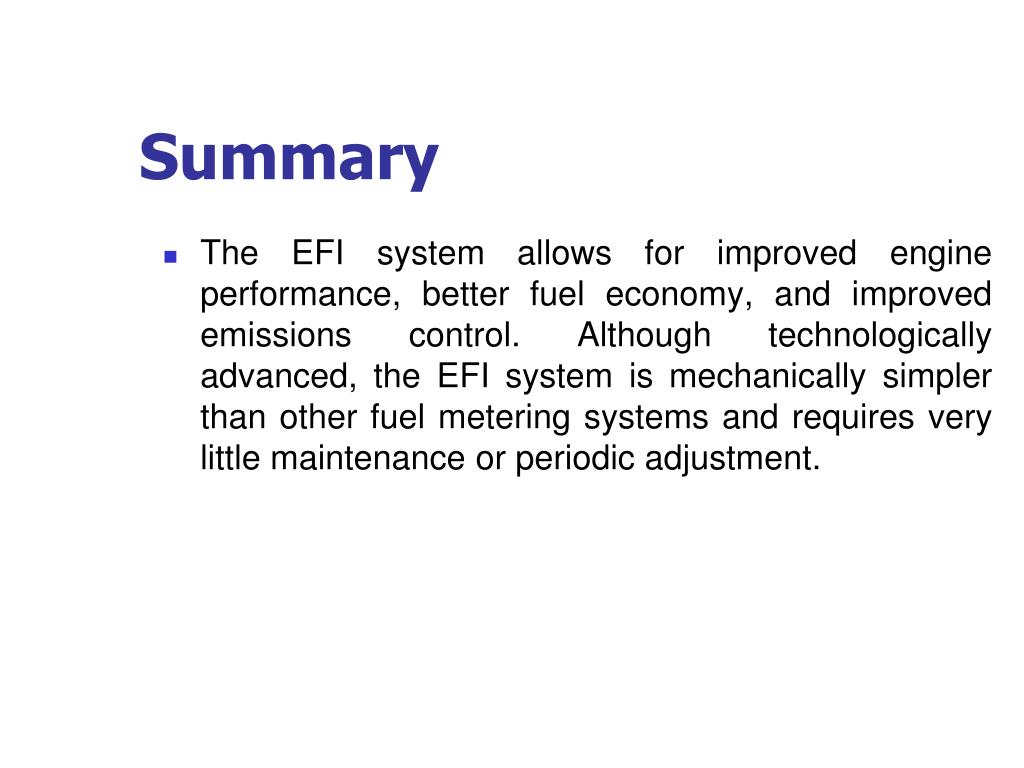 Summary

The EFI system allows for improved engine performance, better fuel economy, and improved emissions control. Although technologically advanced, the EFI system is mechanically simpler than other fuel metering systems and requires very little maintenance or periodic adjustment.